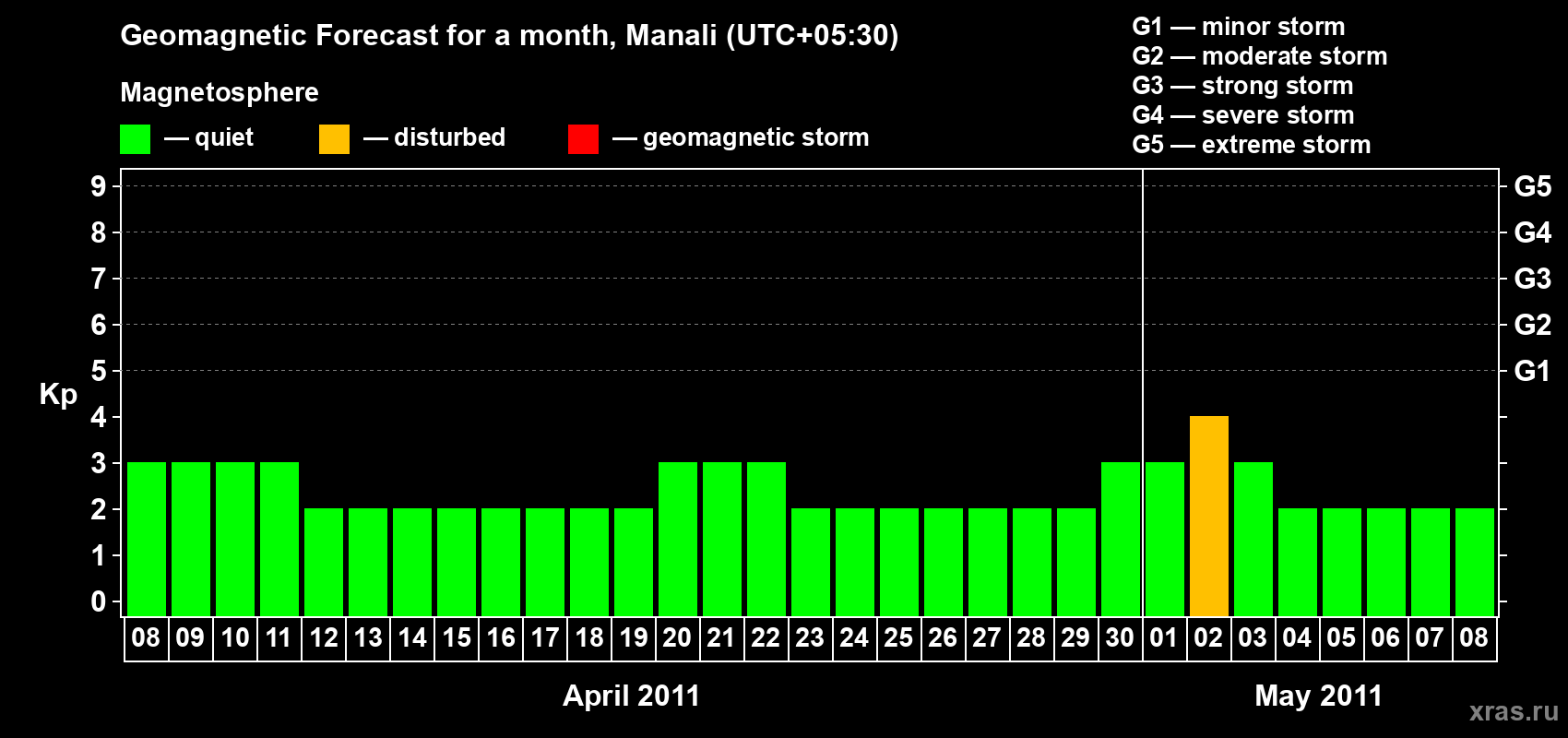 Geomagnetic Forecast for a month, Manali (UTC+05:30)

Magnetosphere

— quiet — disturbed — geomagnetic storm

G1 — minor storm
G2 — moderate storm
G3 — strong storm
G4 — severe storm
G5 — extreme storm

Kp

9
8
7
6
5
4
3
2
1
0

G5
G4
G3
G2
G1

08 09 10 11 12 13 14 15 16 17 18 19 20 21 22 23 24 25 26 27 28 29 30 01 02 03 04 05 06 07 08

April 2011

May 2011

xras.ru